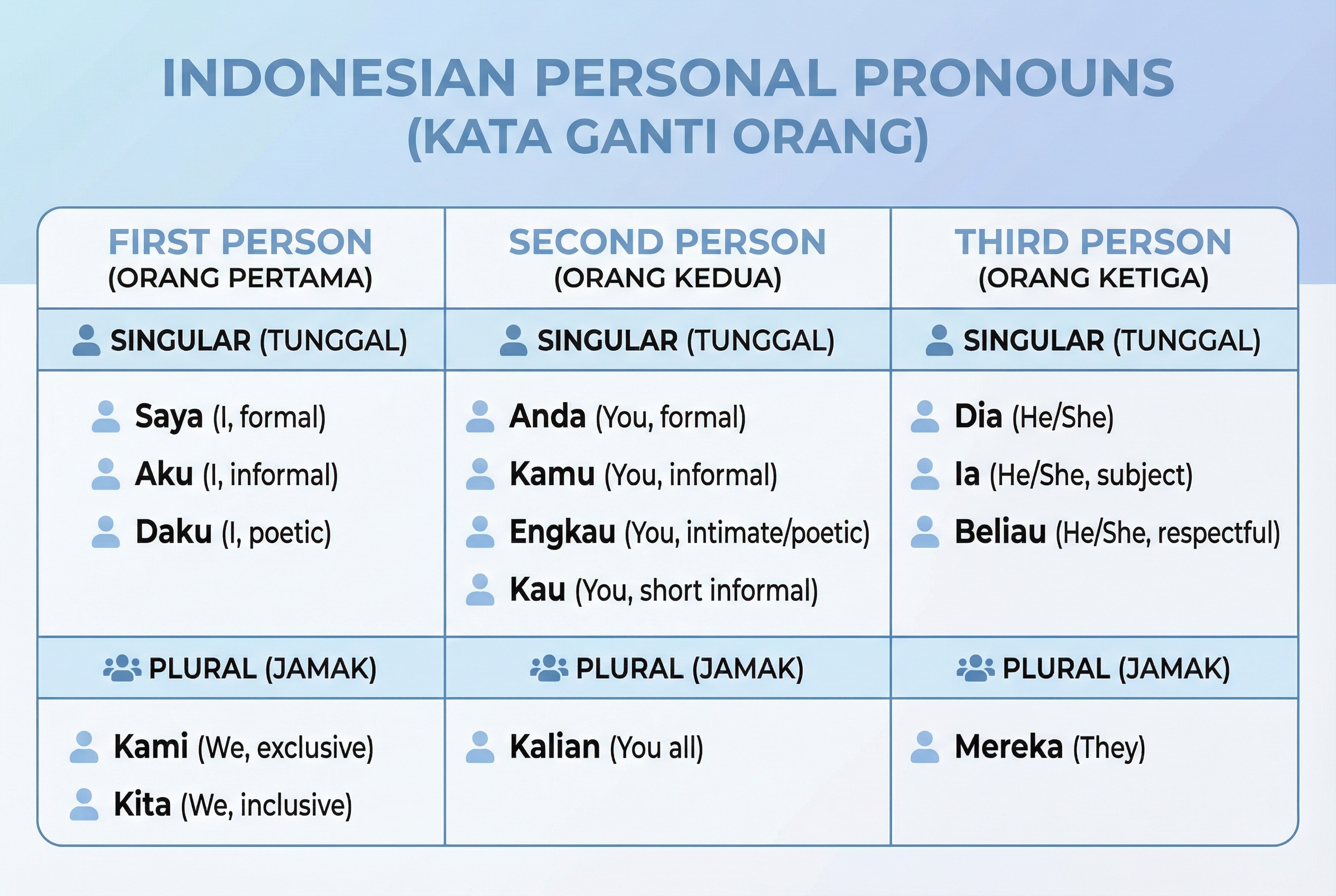 INDONESIAN PERSONAL PRONOUNS
(KATA GANTI ORANG)

| FIRST PERSON (ORANG PERTAMA) | SECOND PERSON (ORANG KEDUA) | THIRD PERSON (ORANG KETIGA) |
|---|---|---|
| SINGULAR (TUNGGAL) | SINGULAR (TUNGGAL) | SINGULAR (TUNGGAL) |
| Saya (I, formal) Aku (I, informal) Daku (I, poetic) | Anda (You, formal) Kamu (You, informal) Engkau (You, intimate/poetic) Kau (You, short informal) | Dia (He/She) Ia (He/She, subject) Beliau (He/She, respectful) |
| PLURAL (JAMAK) | PLURAL (JAMAK) | PLURAL (JAMAK) |
| Kami (We, exclusive) Kita (We, inclusive) | Kalian (You all) | Mereka (They) |